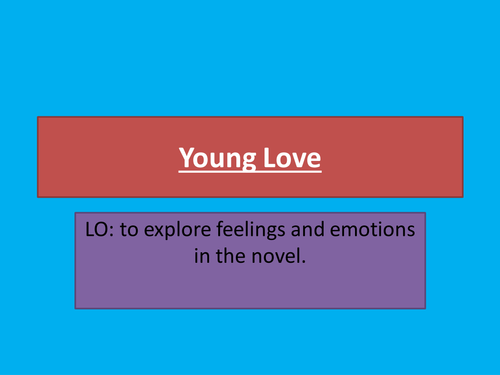 Young Love

LO: to explore feelings and emotions in the novel.